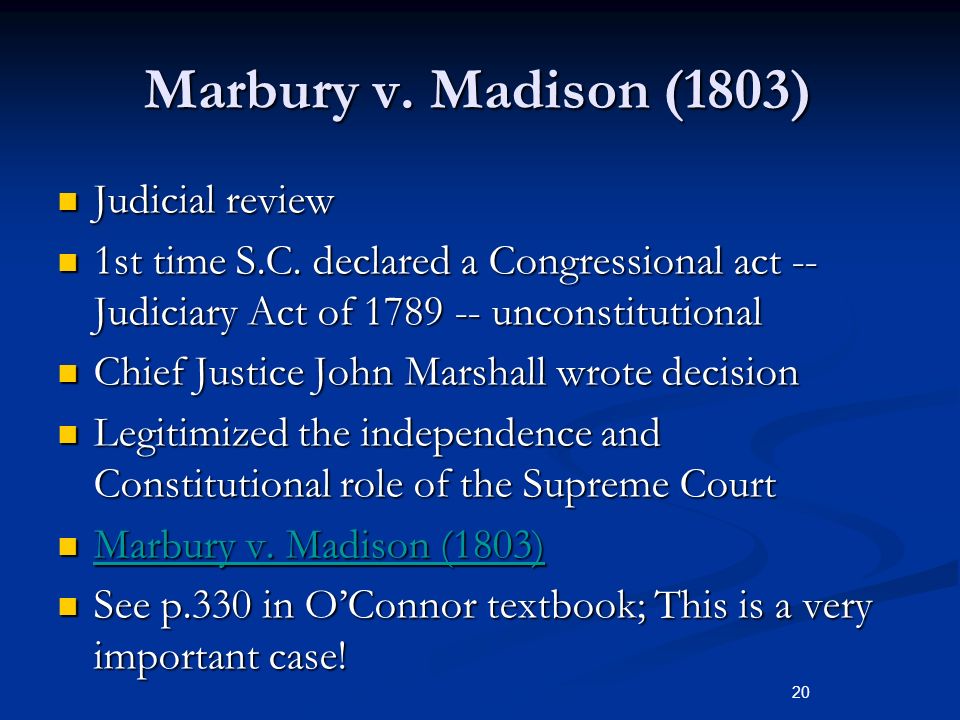 Marbury v. Madison (1803)

- Judicial review
- 1st time S.C. declared a Congressional act -- Judiciary Act of 1789 -- unconstitutional
- Chief Justice John Marshall wrote decision
- Legitimized the independence and Constitutional role of the Supreme Court
- Marbury v. Madison (1803)
- See p.330 in O'Connor textbook; This is a very important case!

20